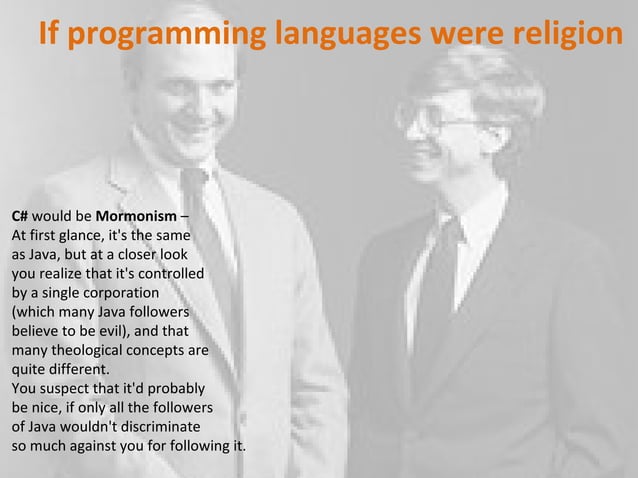 If programming languages were religion

C# would be Mormonism – At first glance, it's the same as Java, but at a closer look you realize that it's controlled by a single corporation (which many Java followers believe to be evil), and that many theological concepts are quite different.
You suspect that it'd probably be nice, if only all the followers of Java wouldn't discriminate so much against you for following it.